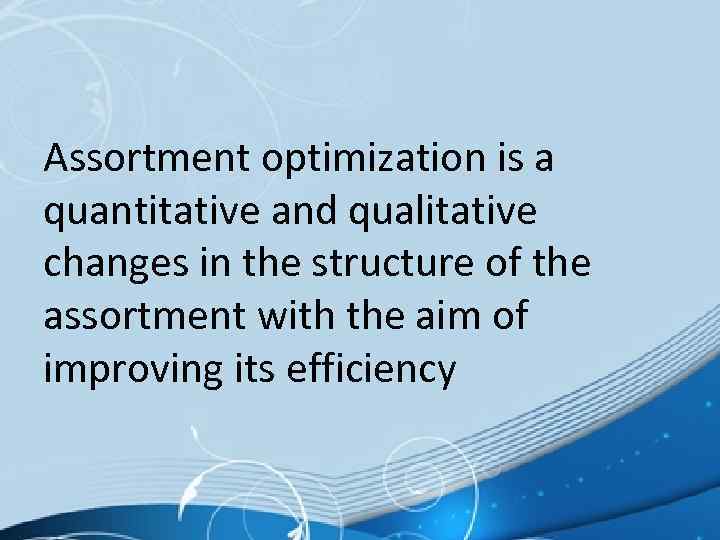 Assortment optimization is a quantitative and qualitative changes in the structure of the assortment with the aim of improving its efficiency